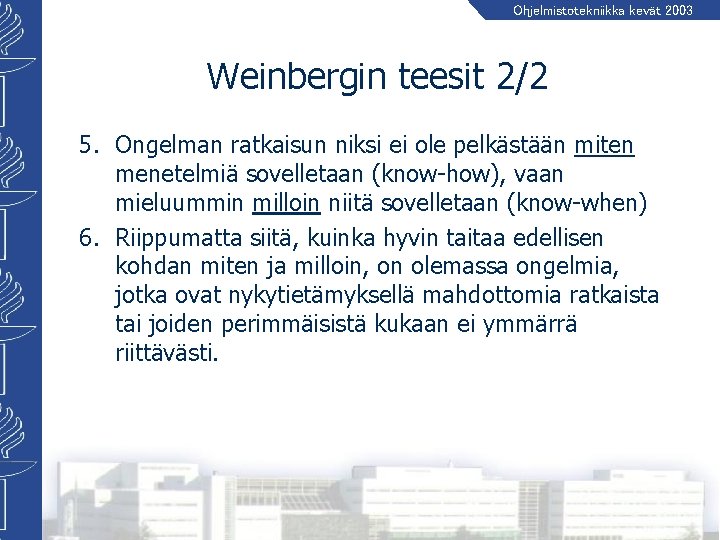 Ohjelmistotekniikka kevät 2003

Weinbergin teesit 2/2

5. Ongelman ratkaisun niksi ei ole pelkästään miten menetelmiä sovelletaan (know-how), vaan mieluummin milloin niitä sovelletaan (know-when)

6. Riippumatta siitä, kuinka hyvin taitaa edellisen kohdan miten ja milloin, on olemassa ongelmia, jotka ovat nykytietämyksellä mahdottomia ratkaista tai joiden perimmäisistä kukaan ei ymmärrä riittävästi.